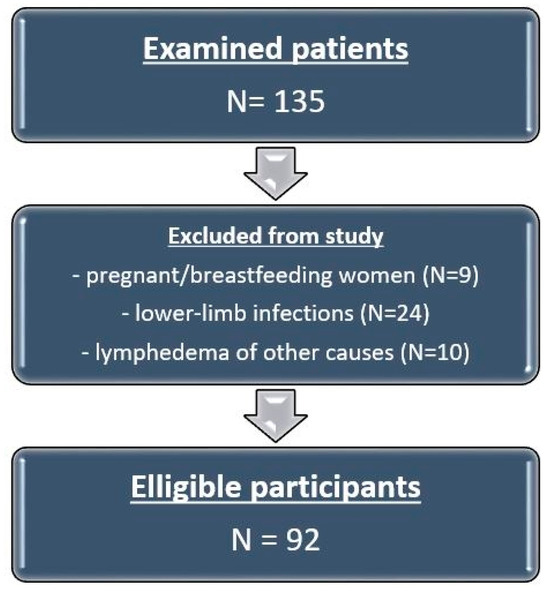 Examined patients

N= 135

Excluded from study

- pregnant/breastfeeding women (N=9)

- lower-limb infections (N=24)

- lymphedema of other causes (N=10)

Elligible participants

N = 92